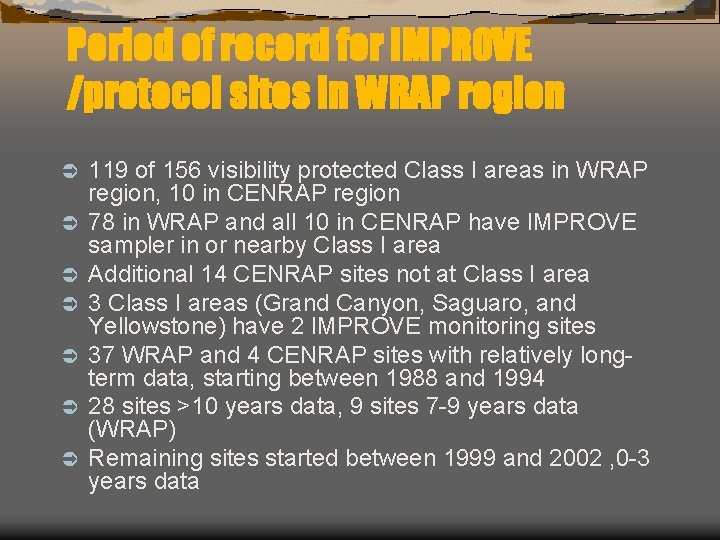 Period of record for IMPROVE /protocol sites in WRAP region

➲ 119 of 156 visibility protected Class I areas in WRAP region, 10 in CENRAP region
➲ 78 in WRAP and all 10 in CENRAP have IMPROVE sampler in or nearby Class I area
➲ Additional 14 CENRAP sites not at Class I area
➲ 3 Class I areas (Grand Canyon, Saguaro, and Yellowstone) have 2 IMPROVE monitoring sites
➲ 37 WRAP and 4 CENRAP sites with relatively long-term data, starting between 1988 and 1994
➲ 28 sites >10 years data, 9 sites 7-9 years data (WRAP)
➲ Remaining sites started between 1999 and 2002 ,0-3 years data